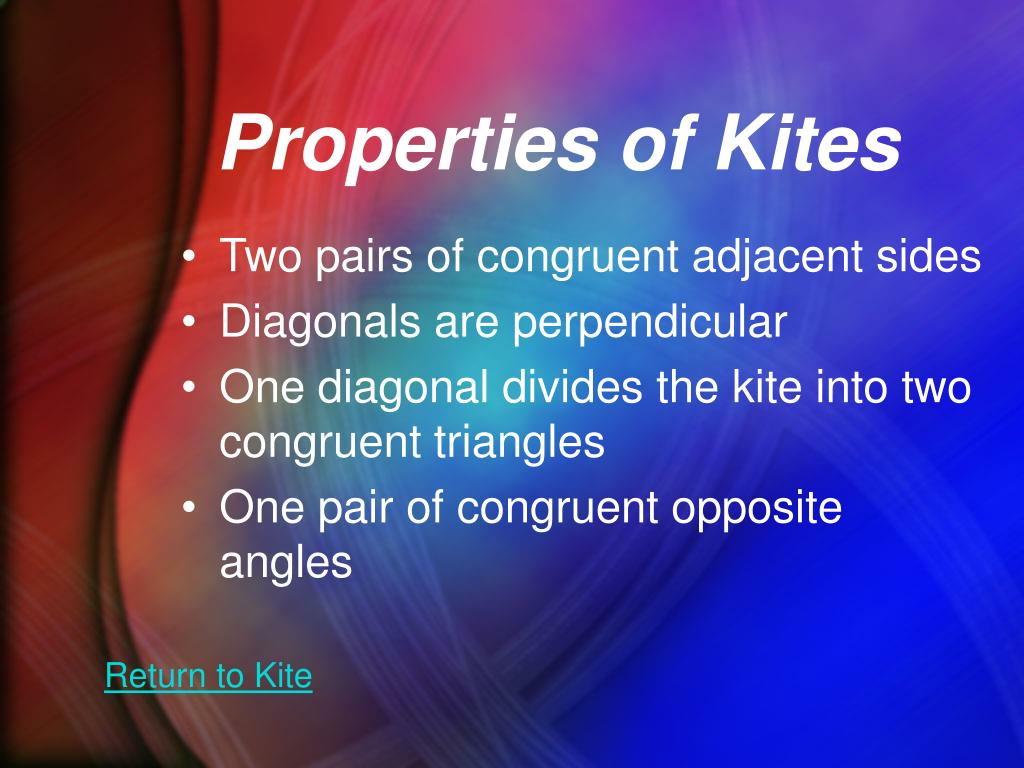 Properties of Kites

• Two pairs of congruent adjacent sides
• Diagonals are perpendicular
• One diagonal divides the kite into two congruent triangles
• One pair of congruent opposite angles

Return to Kite